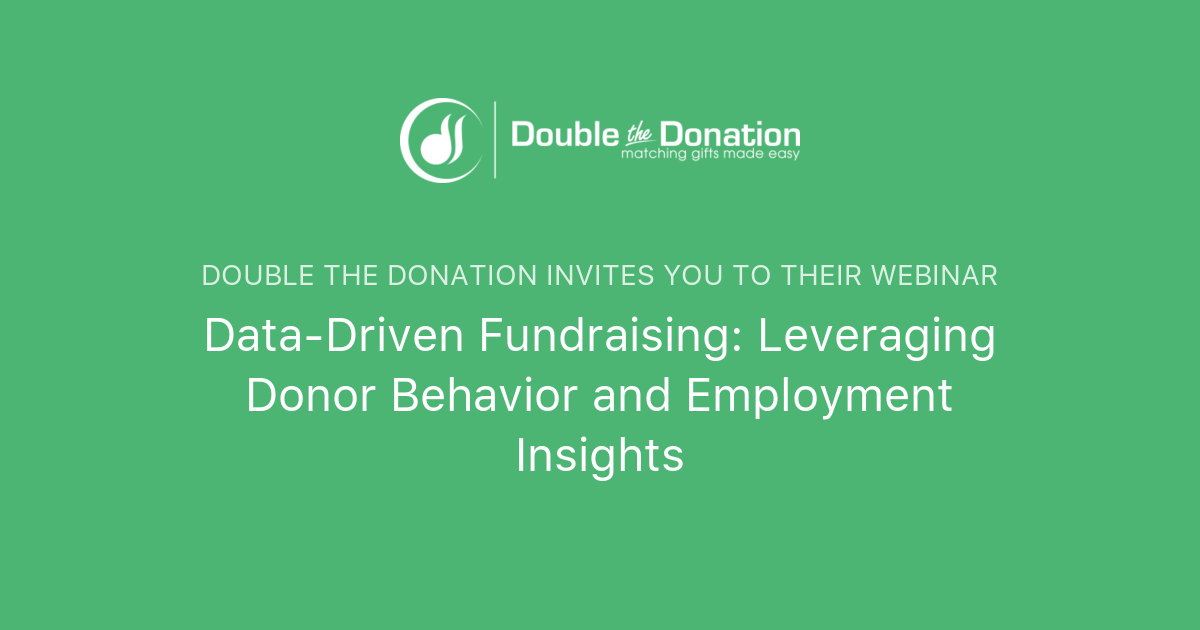 Double the Donation
matching gifts made easy

DOUBLE THE DONATION INVITES YOU TO THEIR WEBINAR

Data-Driven Fundraising: Leveraging Donor Behavior and Employment Insights